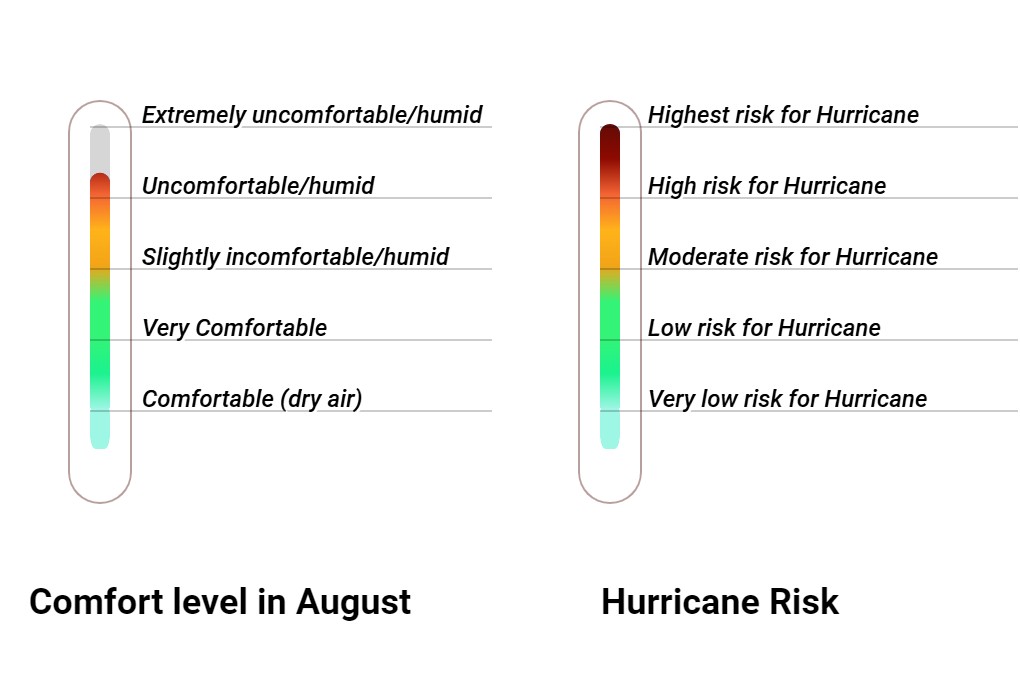 Extremely uncomfortable/humid

Uncomfortable/humid

Slightly incomfortable/humid

Very Comfortable

Comfortable (dry air)

Comfort level in August

Highest risk for Hurricane

High risk for Hurricane

Moderate risk for Hurricane

Low risk for Hurricane

Very low risk for Hurricane

Hurricane Risk